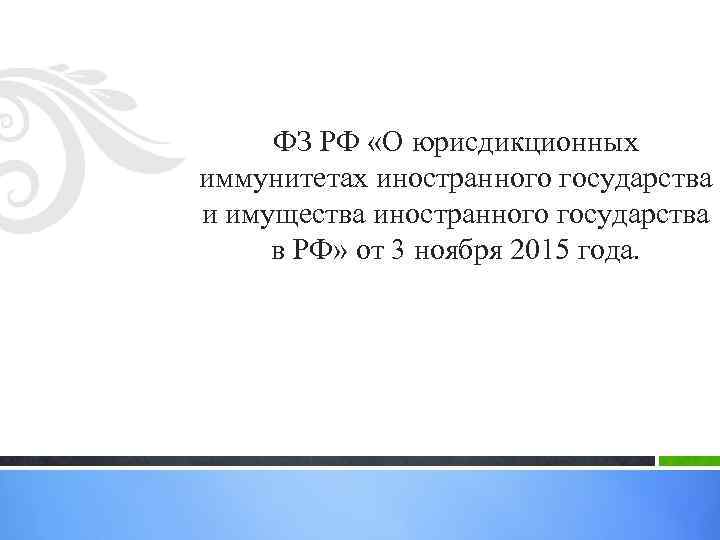 ФЗ РФ «О юрисдикционных иммунитетах иностранного государства и имущества иностранного государства в РФ» от 3 ноября 2015 года.